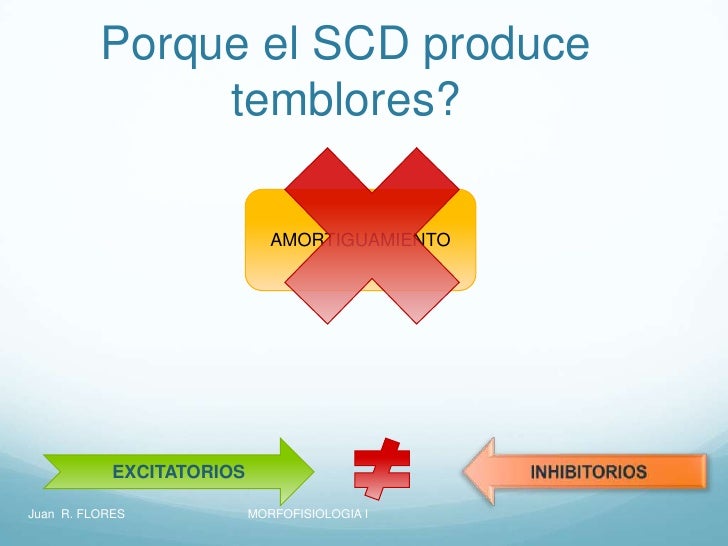 Porque el SCD produce temblores?

AMORTIGUAMIENTO

EXCITATORIOS

$\neq$

INHIBITORIOS

Juan R. FLORES

MORFOFISIOLOGIA I